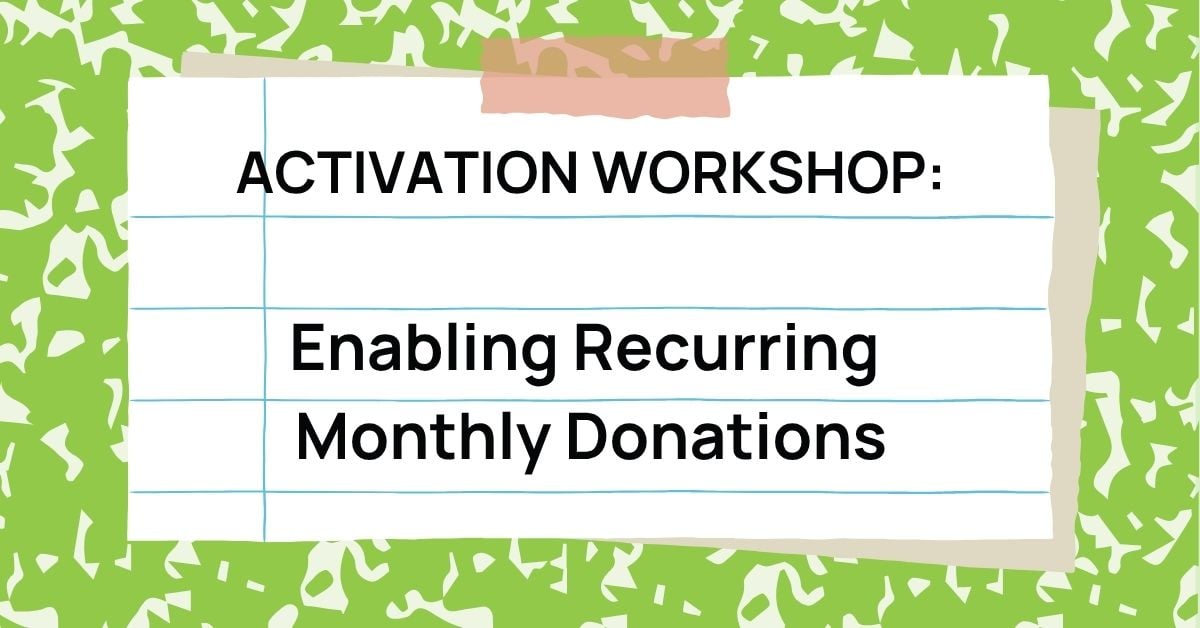 ACTIVATION WORKSHOP:

Enabling Recurring Monthly Donations